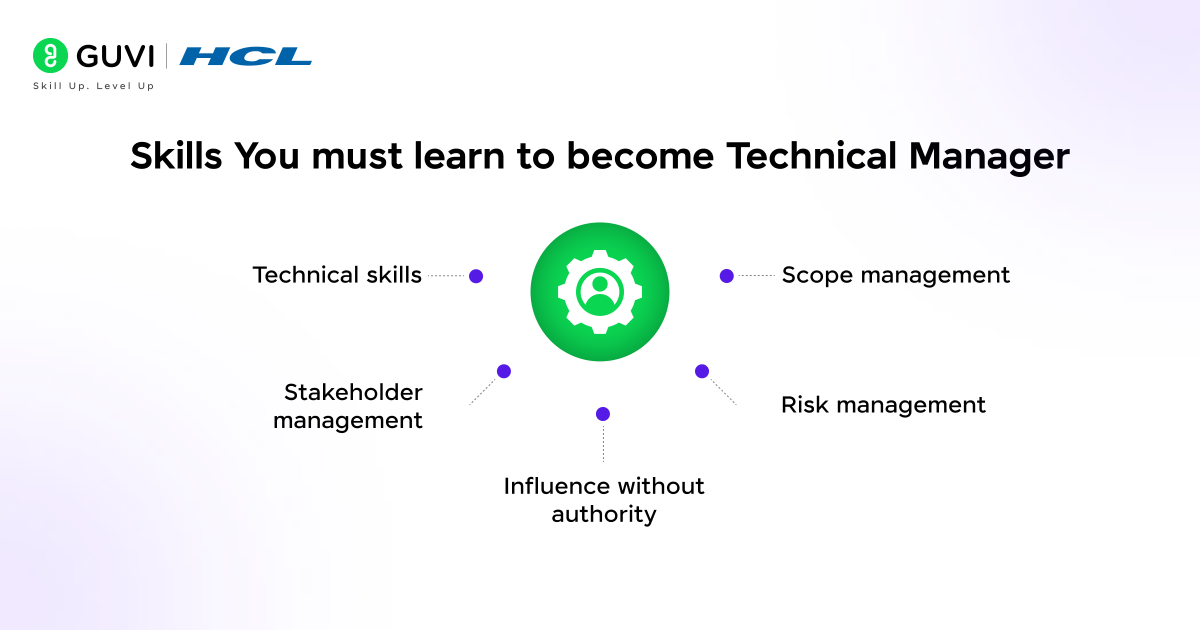 GUVI | HCL
Skill Up. Level Up

Skills You must learn to become Technical Manager

Technical skills

Scope management

Stakeholder management

Risk management

Influence without authority